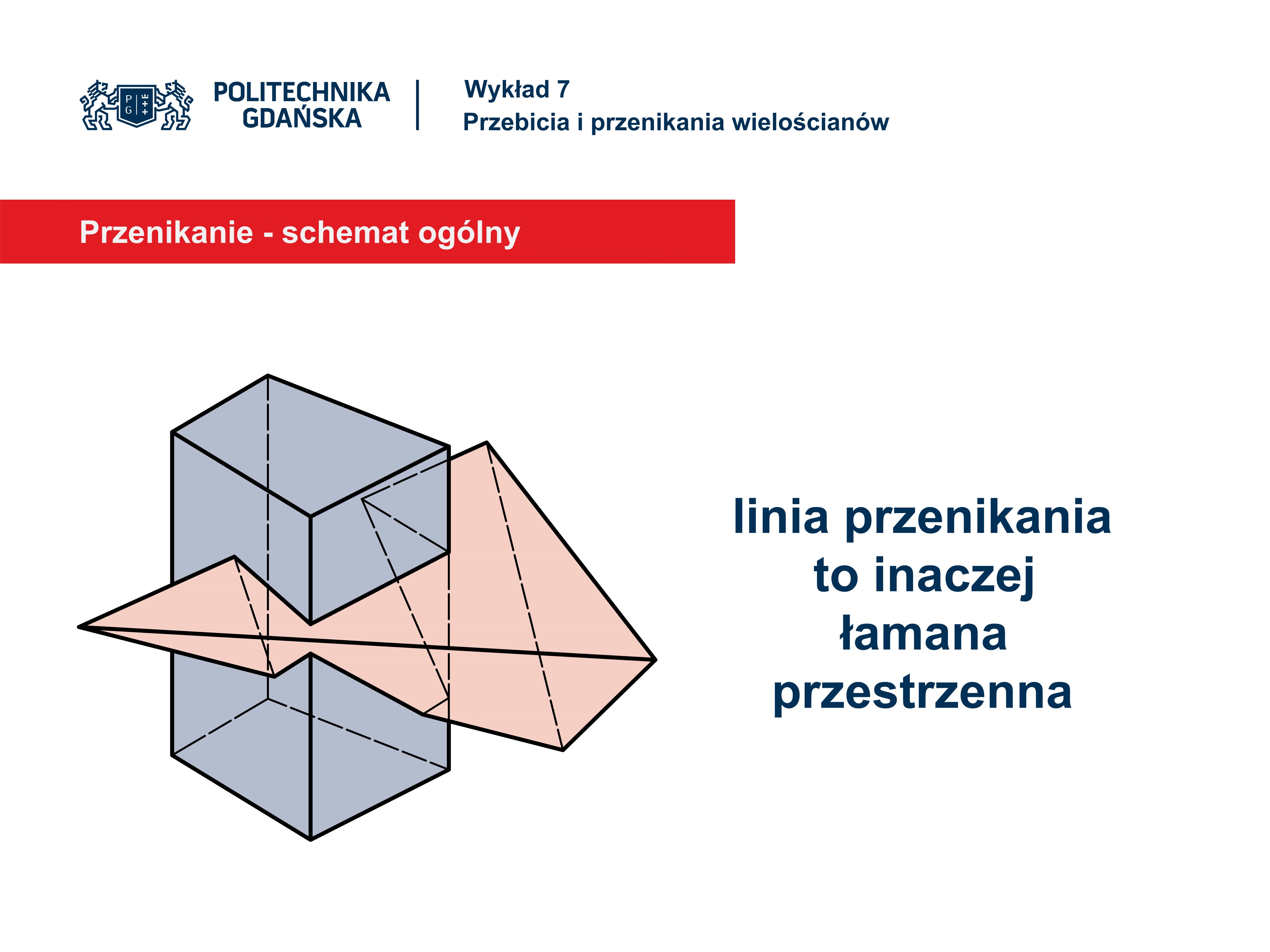 P G

POLITECHNIKA GDAŃSKA

Wykład 7
Przebicia i przenikania wielościanów

Przenikanie - schemat ogólny

linia przenikania
to inaczej
łamana
przestrzenna